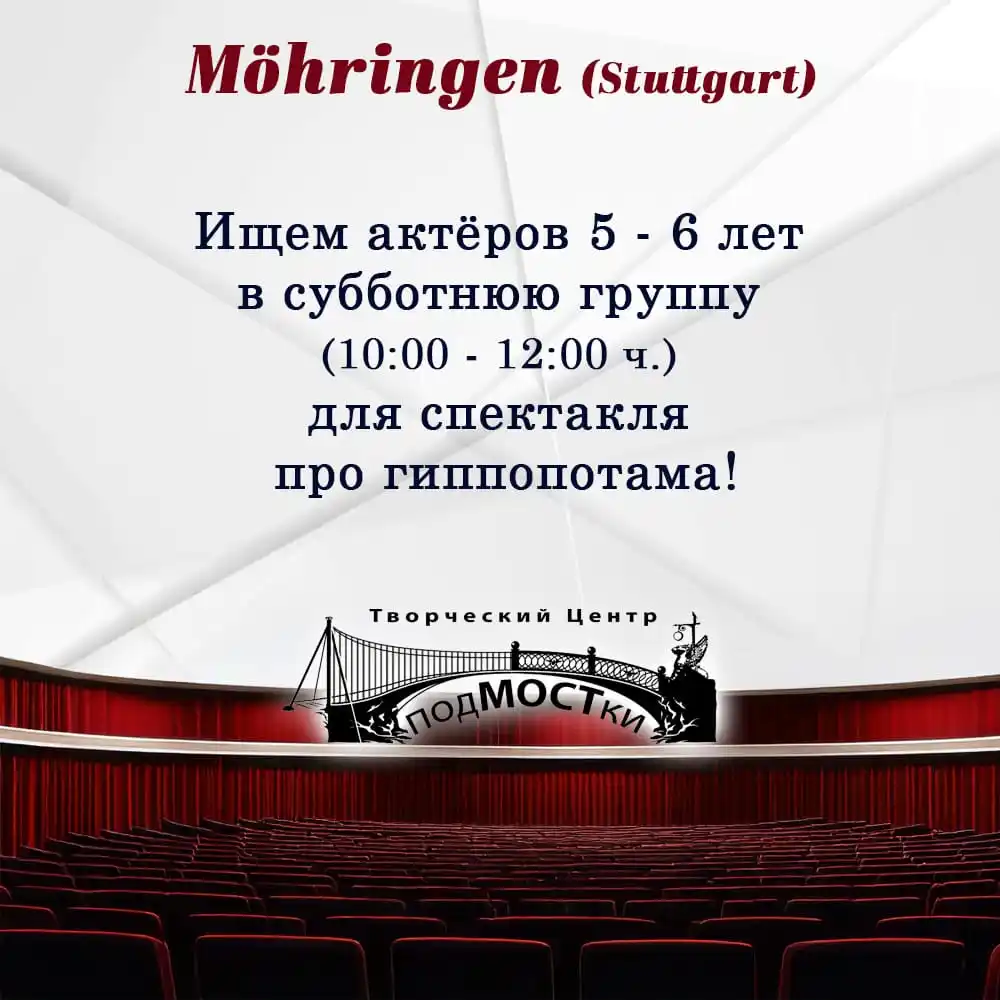 Möhringen (Stuttgart)

Ищем актёров 5 - 6 лет
в субботнюю группу
(10:00 - 12:00 ч.)
для спектакля
про гиппопотама!

Творческий Центр
подМОСТки